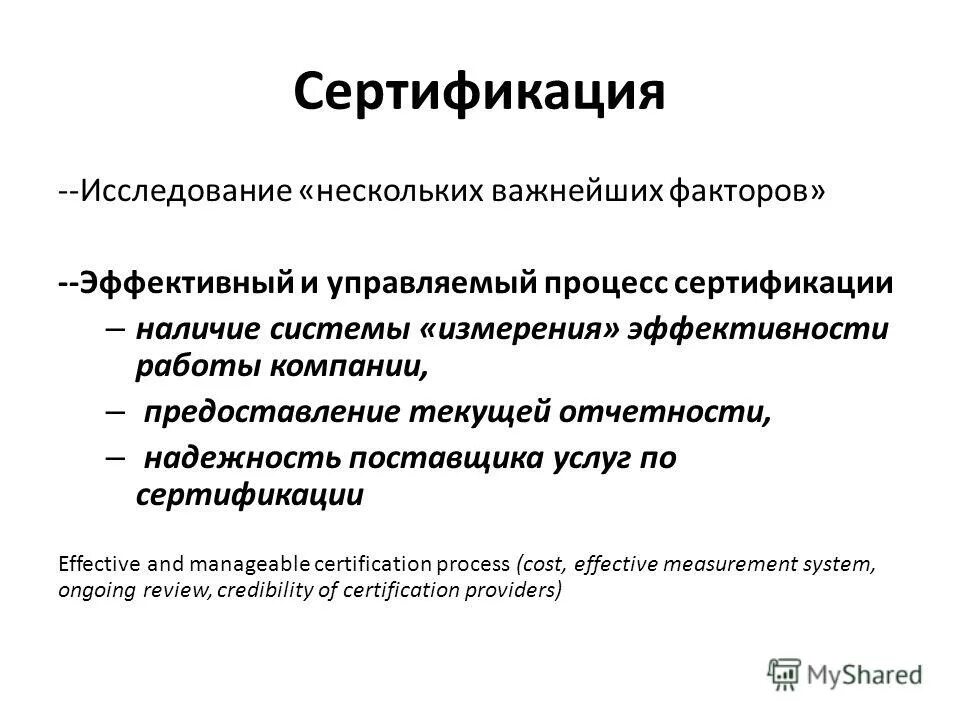 Сертификация

--Исследование «нескольких важнейших факторов»

--Эффективный и управляемый процесс сертификации

– наличие системы «измерения» эффективности работы компании,

– предоставление текущей отчетности,

– надежность поставщика услуг по сертификации

Effective and manageable certification process (cost, effective measurement system, ongoing review, credibility of certification providers)

MyShared